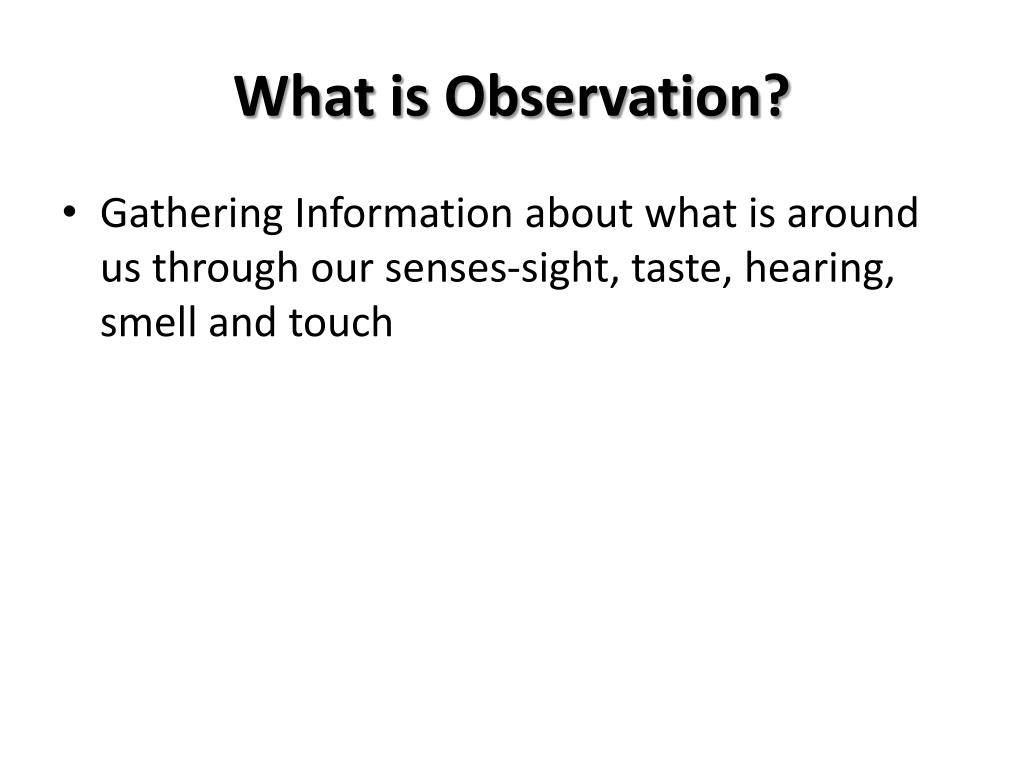 What is Observation?

• Gathering Information about what is around us through our senses-sight, taste, hearing, smell and touch